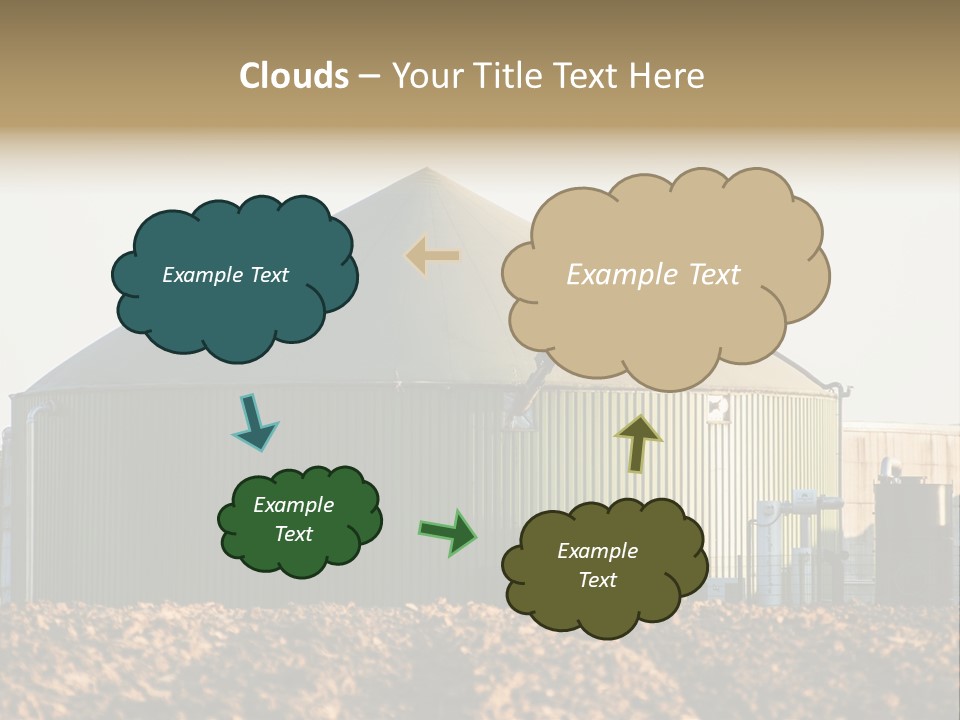 Clouds – Your Title Text Here

Example Text

Example Text

Example Text

Example Text